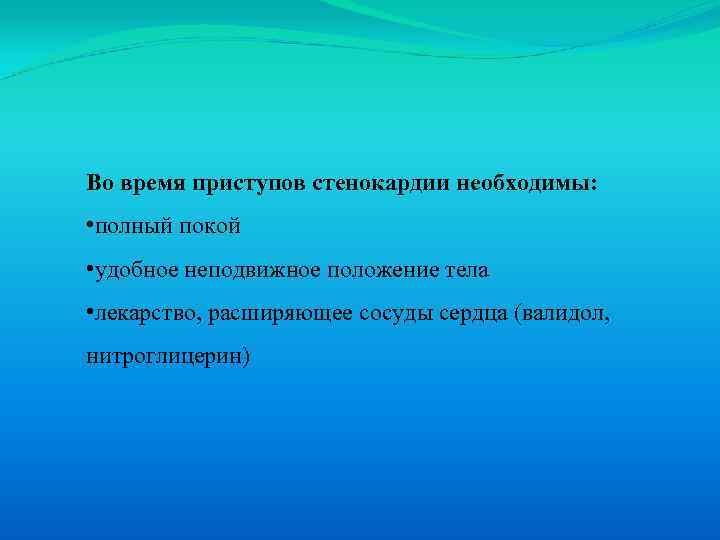 Во время приступов стенокардии необходимы:

•полный покой

•удобное неподвижное положение тела

•лекарство, расширяющее сосуды сердца (валидол, нитроглицерин)